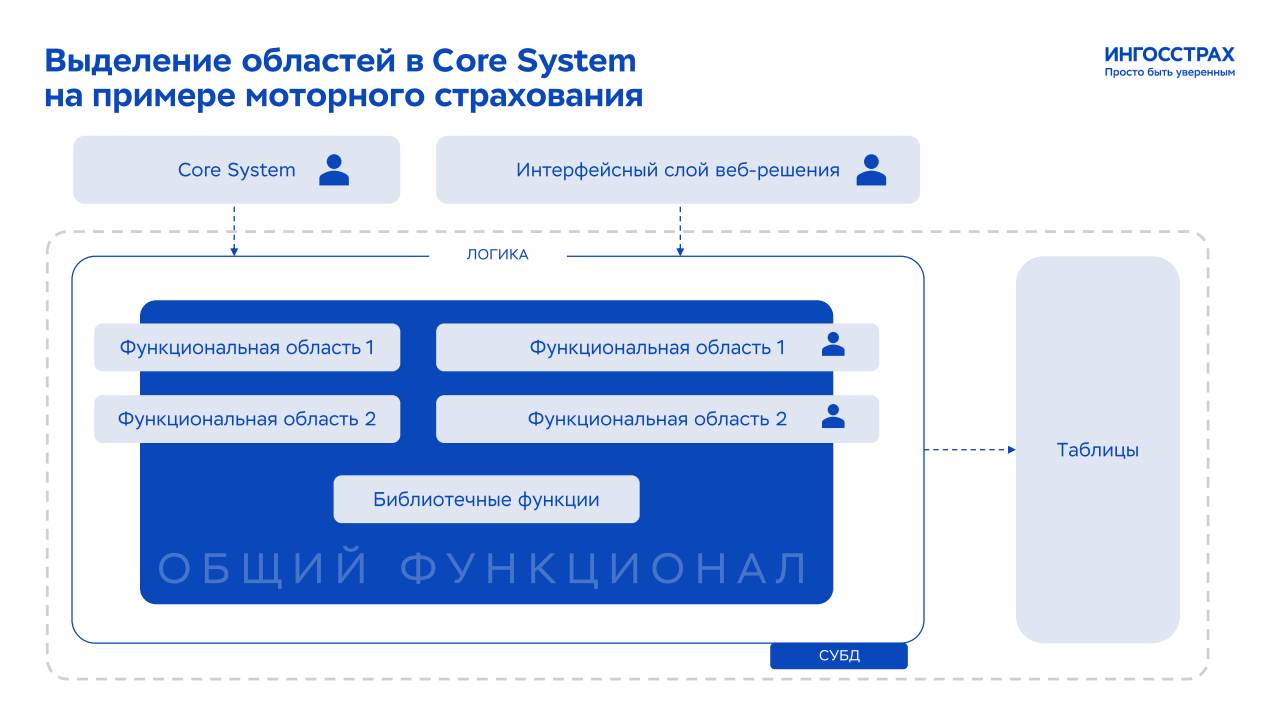 Выделение областей в Core System на примере моторного страхования

ИНГОССТРАХ
Просто быть уверенным

Core System

Интерфейсный слой веб-решения

ЛОГИКА

Функциональная область 1

Функциональная область 1

Функциональная область 2

Функциональная область 2

Библиотечные функции

ОБЩИЙ ФУНКЦИОНАЛ

Таблицы

СУБД